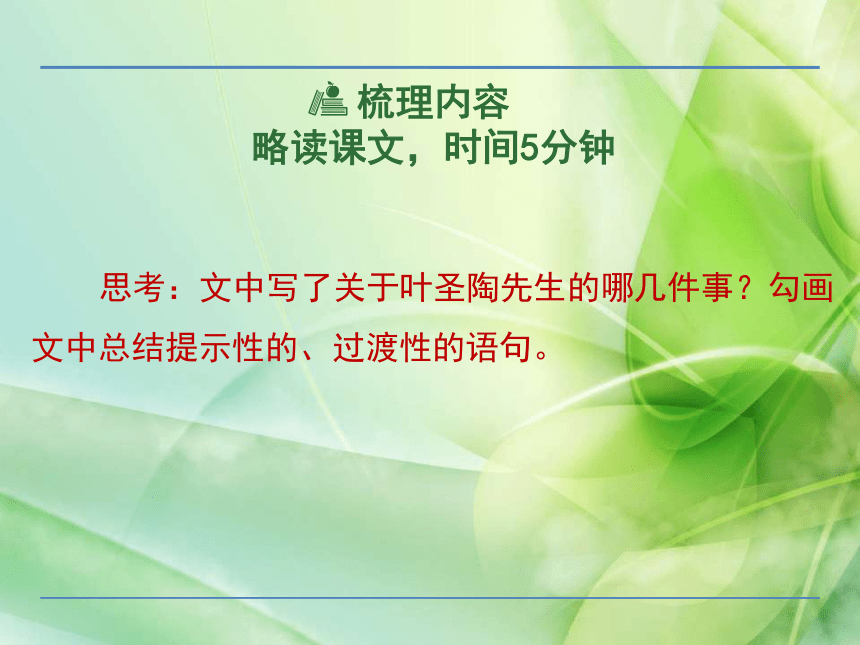 梳理内容
略读课文，时间5分钟

思考：文中写了关于叶圣陶先生的哪几件事？勾画文中总结提示性的、过渡性的语句。